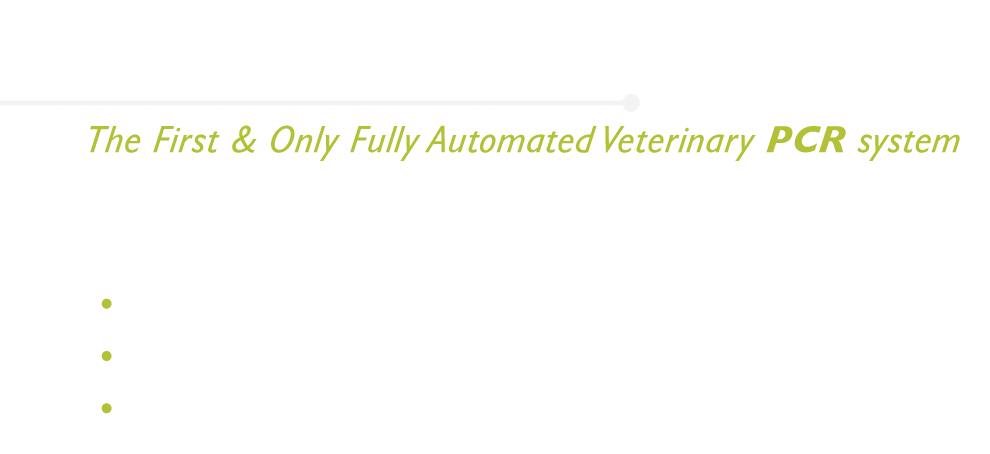 The First & Only Fully Automated Veterinary PCR system